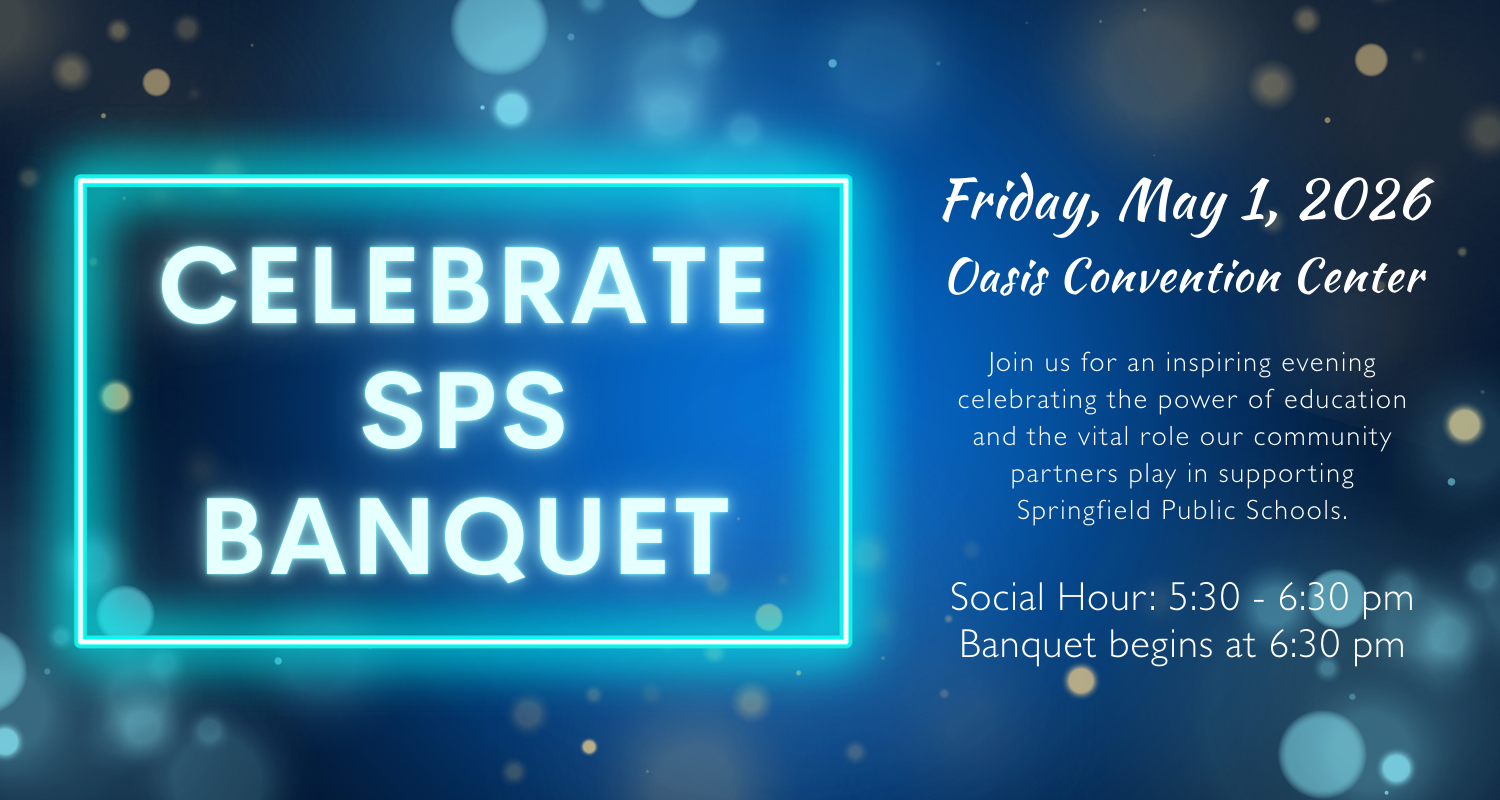 CELEBRATE SPS BANQUET

Friday, May 1, 2026
Oasis Convention Center

Join us for an inspiring evening celebrating the power of education and the vital role our community partners play in supporting Springfield Public Schools.

Social Hour: 5:30 - 6:30 pm
Banquet begins at 6:30 pm